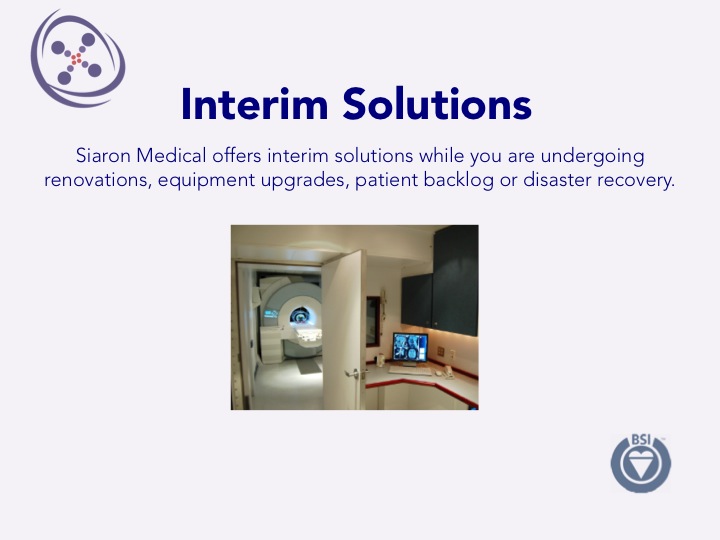 Interim Solutions

Siaron Medical offers interim solutions while you are undergoing renovations, equipment upgrades, patient backlog or disaster recovery.

BSI